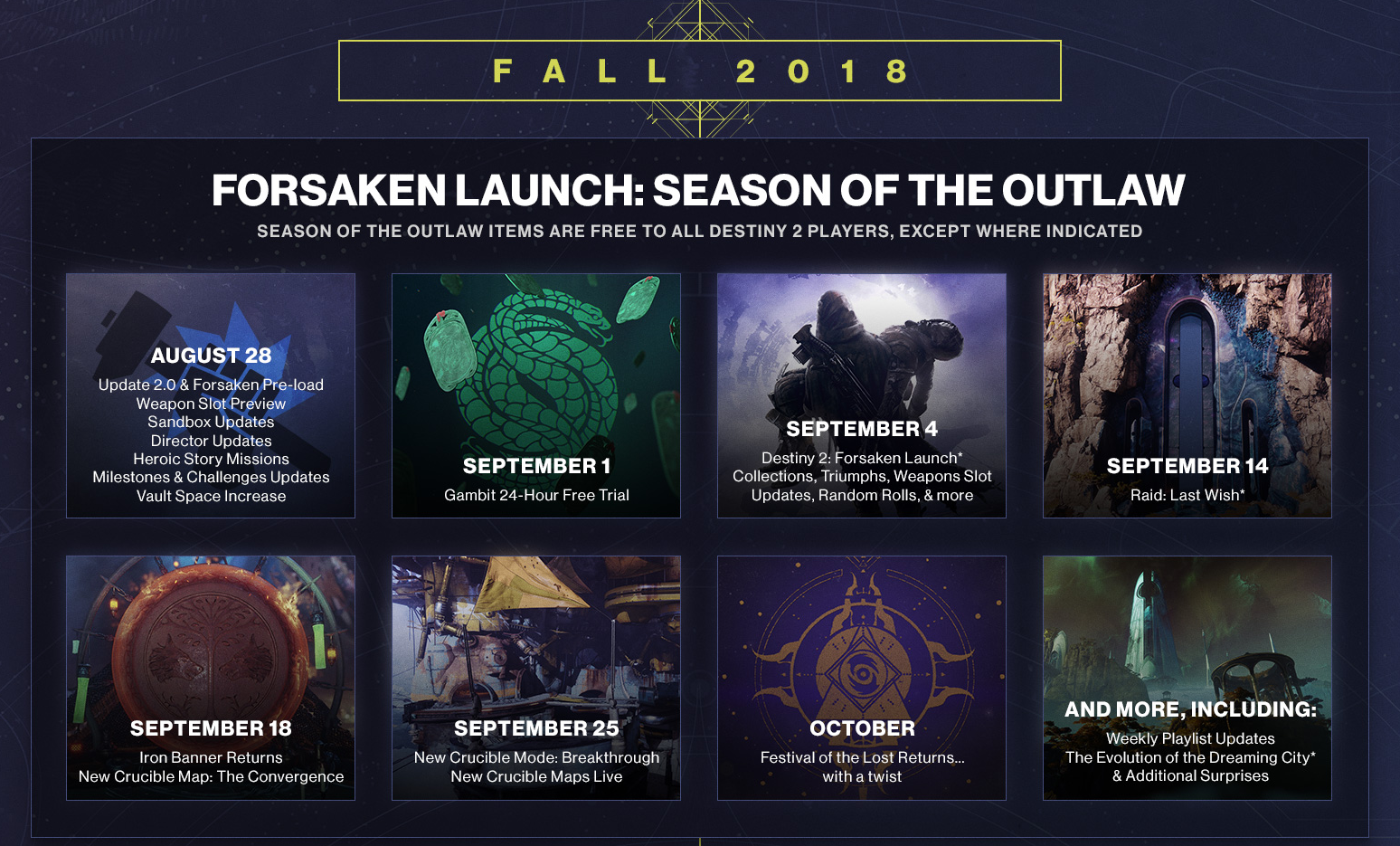 FALL 2018

FORSAKEN LAUNCH: SEASON OF THE OUTLAW

SEASON OF THE OUTLAW ITEMS ARE FREE TO ALL DESTINY 2 PLAYERS, EXCEPT WHERE INDICATED

AUGUST 28
Update 2.0 & Forsaken Pre-load
Weapon Slot Preview
Sandbox Updates
Director Updates
Heroic Story Missions
Milestones & Challenges Updates
Vault Space Increase

SEPTEMBER 1
Gambit 24-Hour Free Trial

SEPTEMBER 4
Destiny 2: Forsaken Launch*
Collections, Triumphs, Weapons Slot Updates, Random Rolls, & more

SEPTEMBER 14
Raid: Last Wish*

SEPTEMBER 18
Iron Banner Returns
New Crucible Map: The Convergence

SEPTEMBER 25
New Crucible Mode: Breakthrough
New Crucible Maps Live

OCTOBER
Festival of the Lost Returns...
with a twist

AND MORE, INCLUDING:
Weekly Playlist Updates
The Evolution of the Dreaming City*
& Additional Surprises